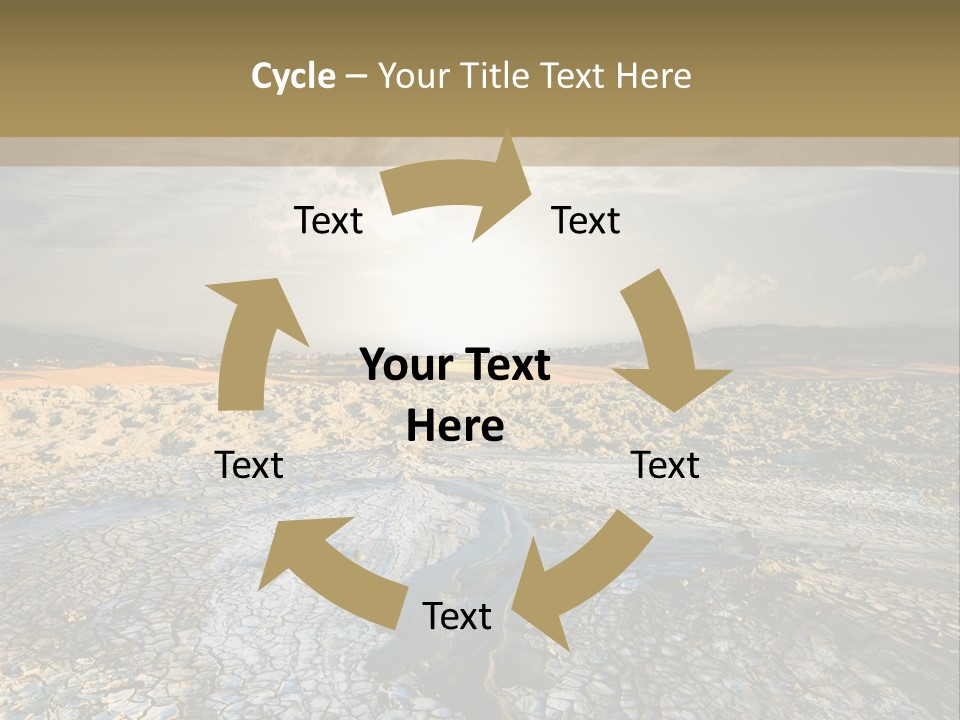 Cycle – Your Title Text Here

Text

Text

Your Text Here

Text

Text

Text